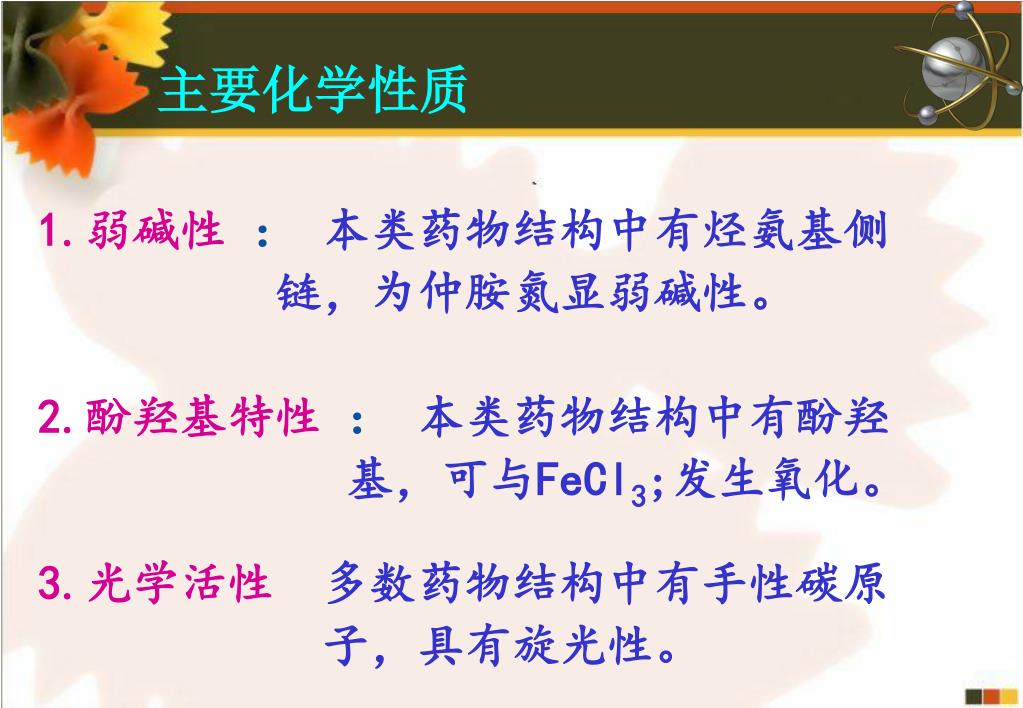 主要化学性质

1. 弱碱性 ： 本类药物结构中有烃氨基侧链，为仲胺氮显弱碱性。

2. 酚羟基特性 ： 本类药物结构中有酚羟基，可与$FeCl_3$;发生氧化。

3. 光学活性 多数药物结构中有手性碳原子，具有旋光性。